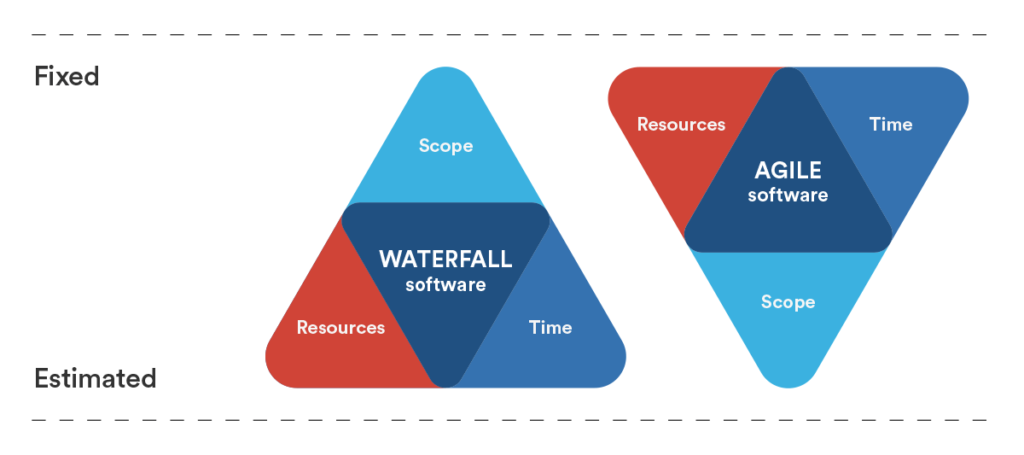 Fixed

Scope

WATERFALL
software

Resources

Time

Resources

Time

AGILE
software

Scope

Estimated